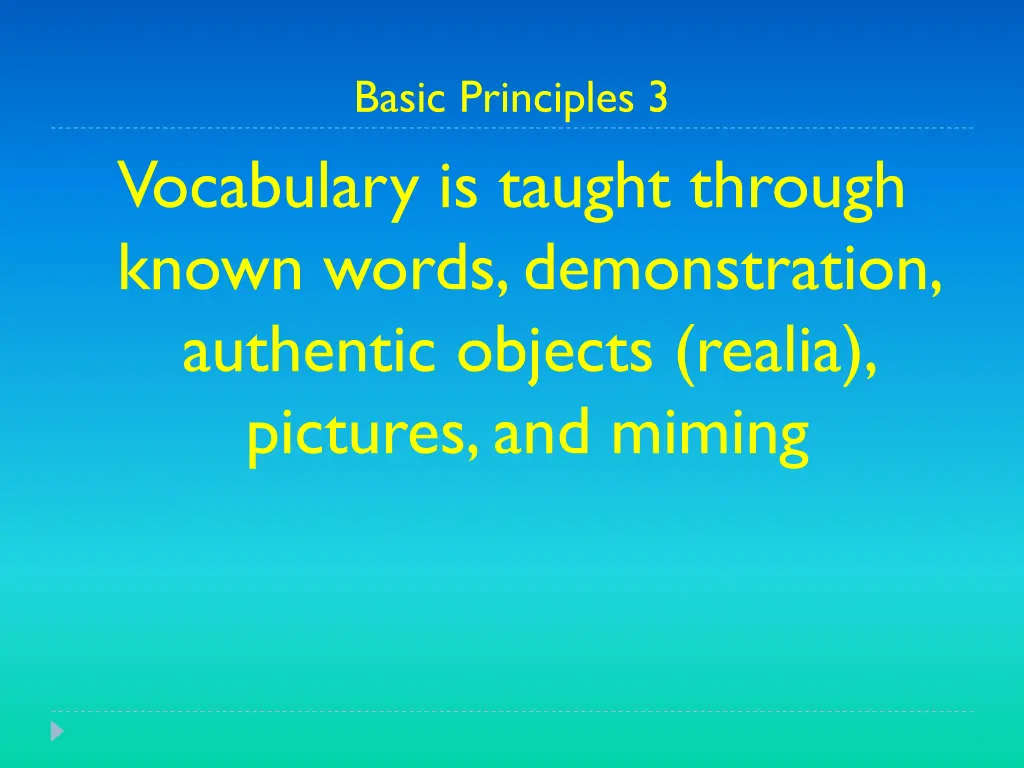 Basic Principles 3

Vocabulary is taught through known words, demonstration, authentic objects (realia), pictures, and miming